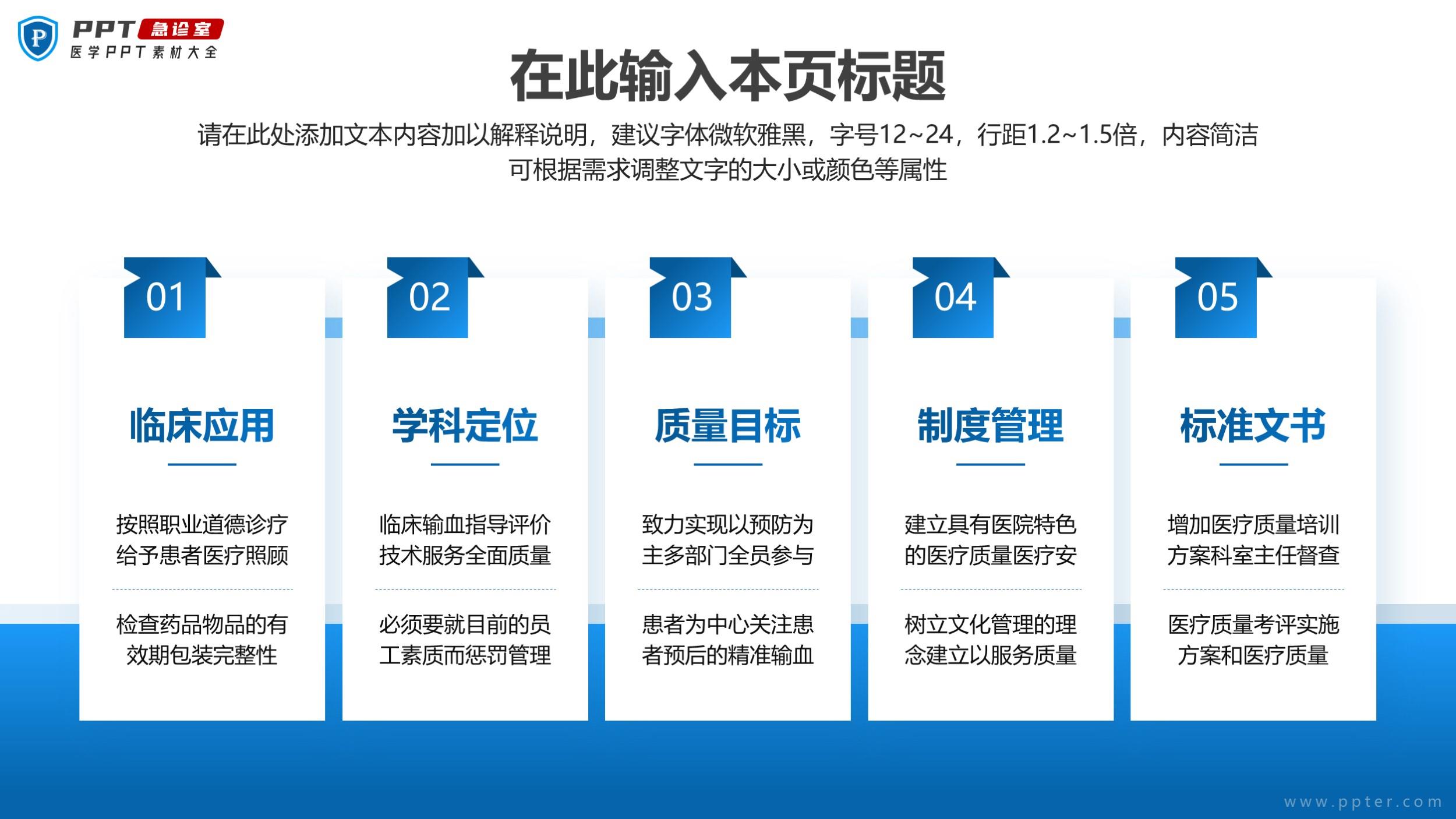 P PPT 急诊室
医学PPT素材大全

在此输入本页标题

请在此处添加文本内容加以解释说明，建议字体微软雅黑，字号12~24，行距1.2~1.5倍，内容简洁可根据需求调整文字的大小或颜色等属性

01
临床应用
按照职业道德诊疗给予患者医疗照顾
检查药品物品的有效期包装完整性

02
学科定位
临床输血指导评价技术服务全面质量
必须要就目前的员工素质而惩罚管理

03
质量目标
致力实现以预防为主多部门全员参与
患者为中心关注患者预后的精准输血

04
制度管理
建立具有医院特色的医疗质量医疗安
树立文化管理的理念建立以服务质量

05
标准文书
增加医疗质量培训方案科室主任督查
医疗质量考评实施方案和医疗质量

www.ppter.com